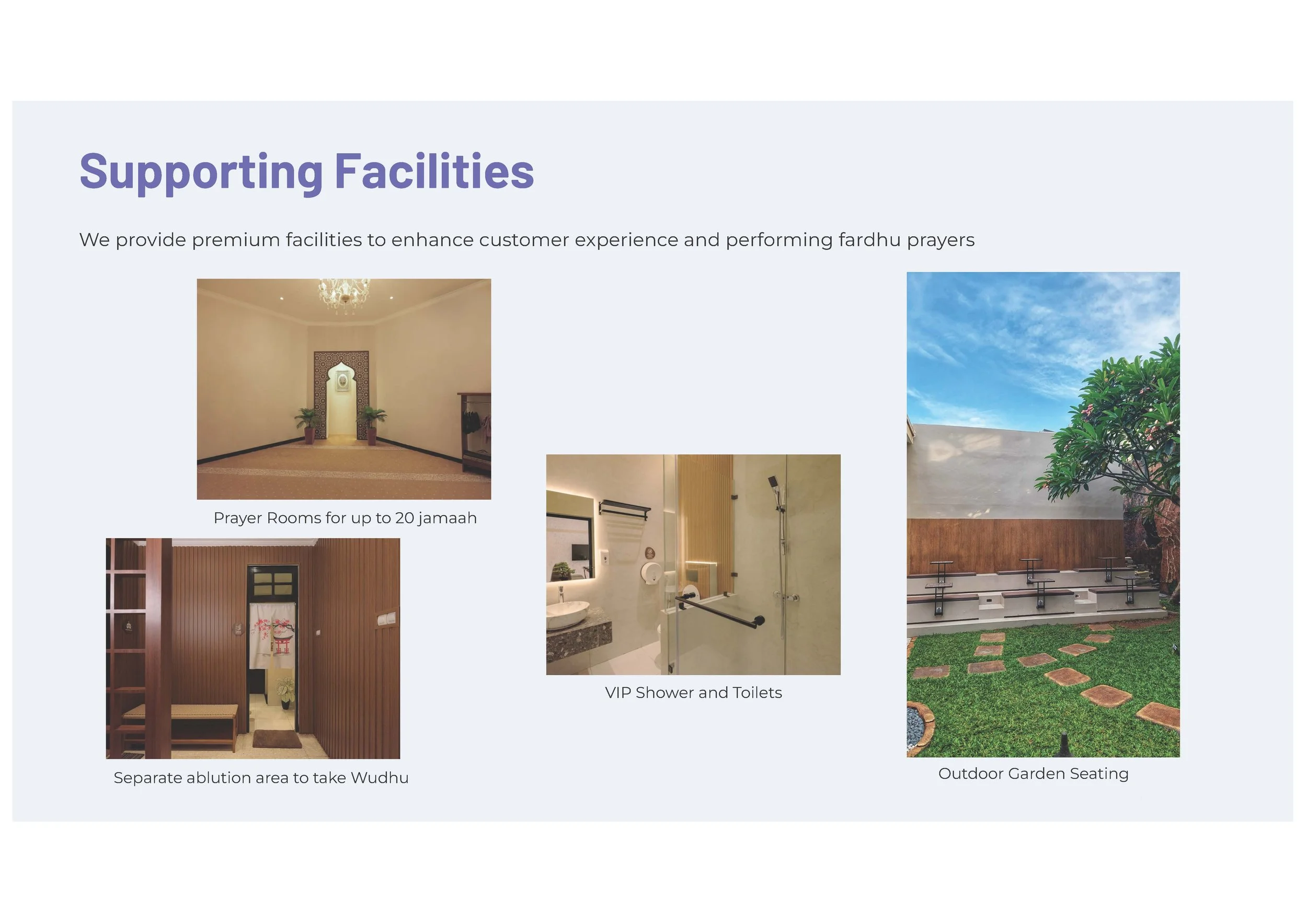 Supporting Facilities

We provide premium facilities to enhance customer experience and performing fardhu prayers

Prayer Rooms for up to 20 jamaah

Separate ablution area to take Wudhu

VIP Shower and Toilets

Outdoor Garden Seating